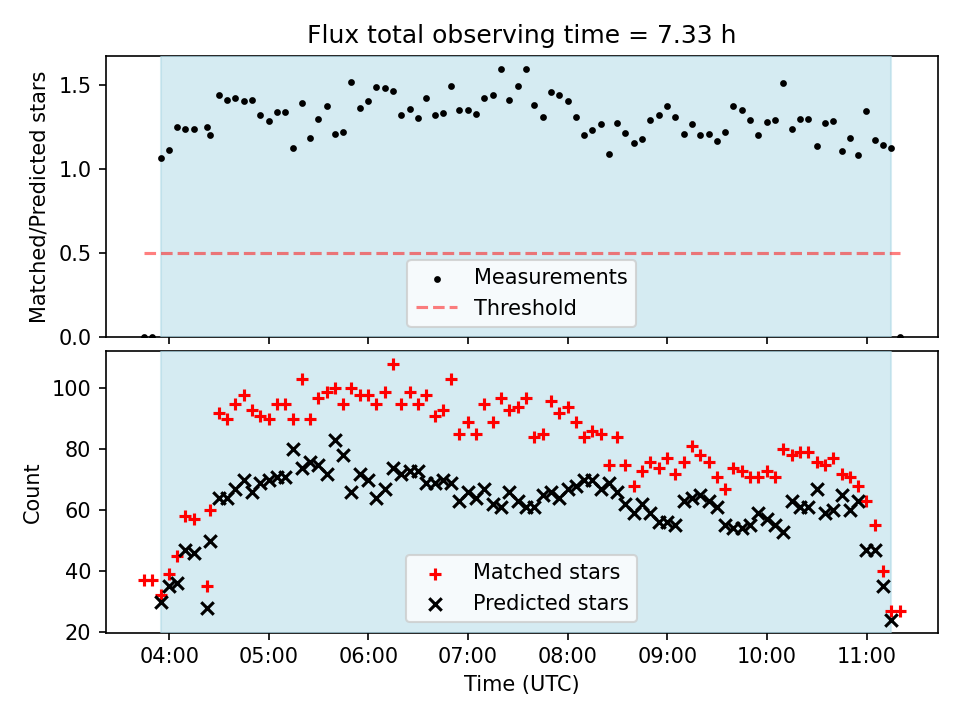 Flux total observing time = 7.33 h

Matched/Predicted stars

1.5
1.0
0.5
0.0

Measurements
Threshold

Count

100
80
60
40
20

Matched stars
Predicted stars

04:00 05:00 06:00 07:00 08:00 09:00 10:00 11:00

Time (UTC)